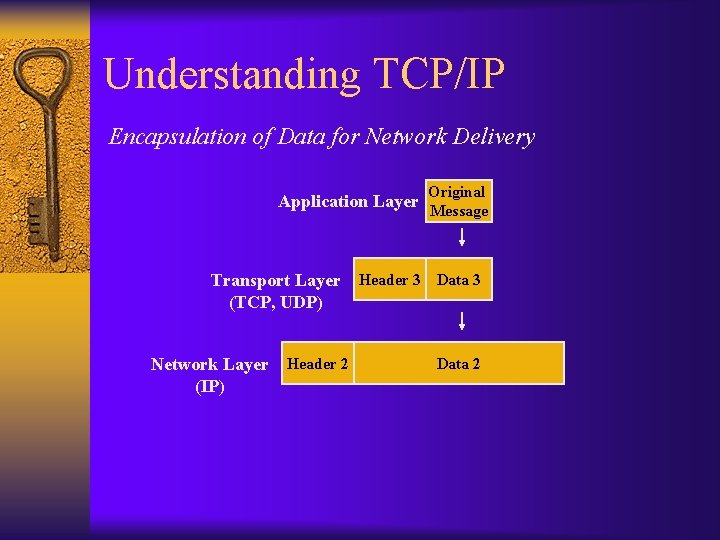 Understanding TCP/IP

Encapsulation of Data for Network Delivery

Application Layer

Original Message

Transport Layer (TCP, UDP)

Header 3

Data 3

Network Layer (IP)

Header 2

Data 2